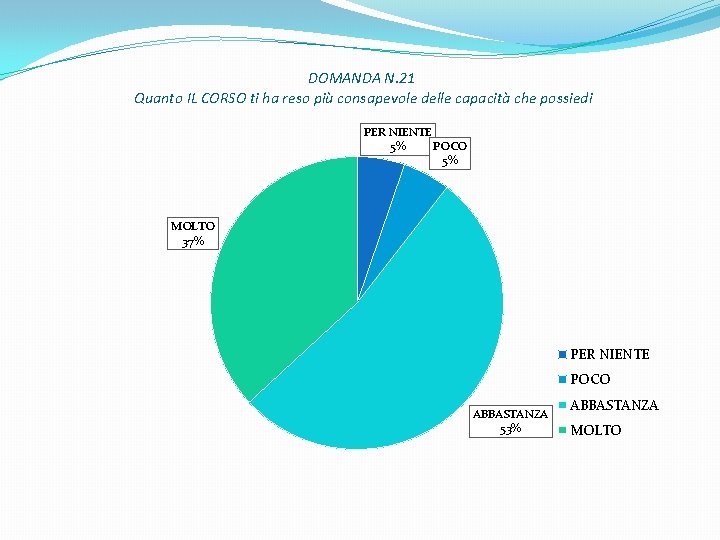 DOMANDA N.21
Quanto IL CORSO ti ha reso più consapevole delle capacità che possiedi

PER NIENTE
5%

POCO
5%

MOLTO
37%

ABBASTANZA
53%

PER NIENTE
POCO
ABBASTANZA
MOLTO